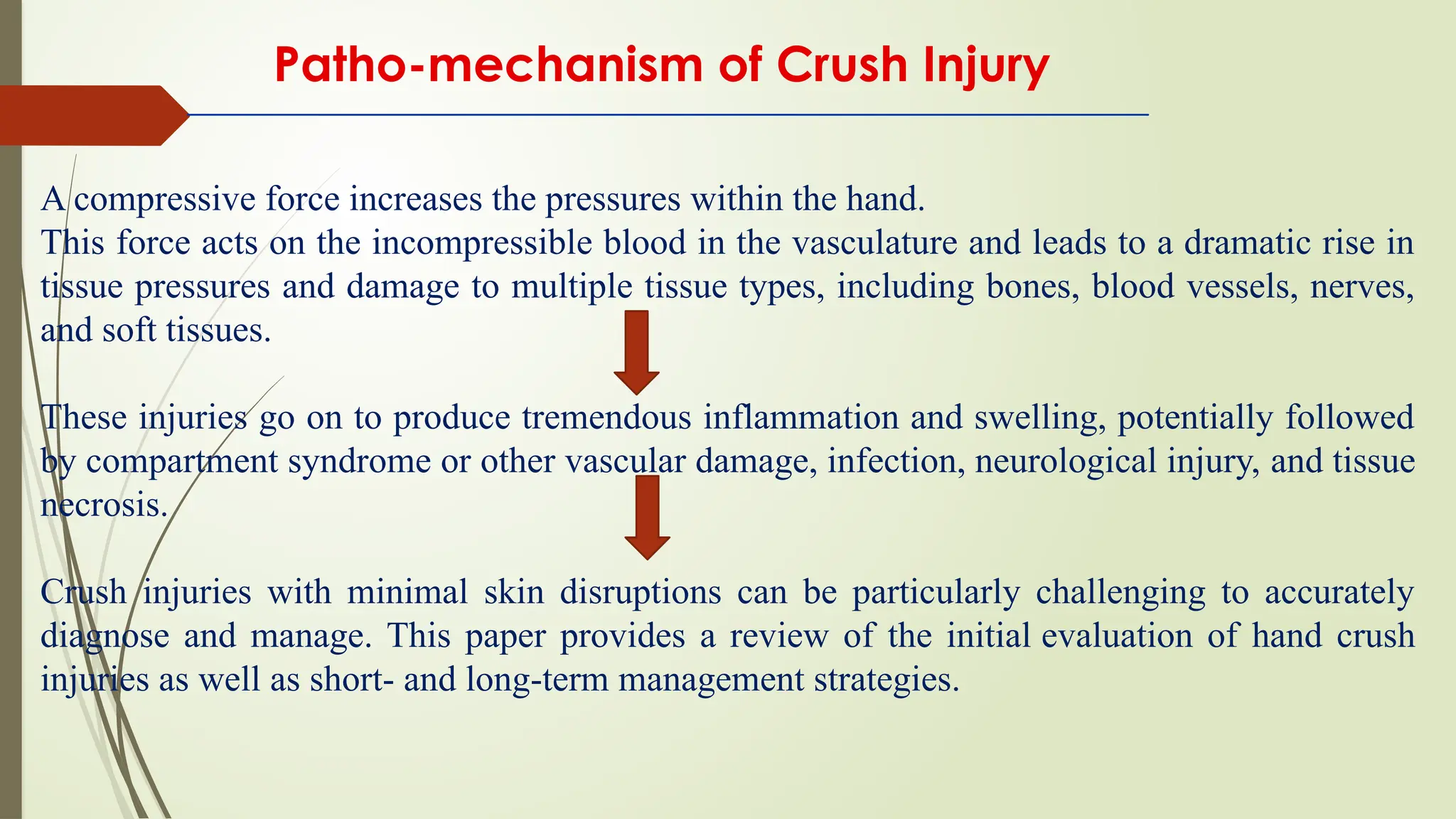 Patho-mechanism of Crush Injury

A compressive force increases the pressures within the hand.
This force acts on the incompressible blood in the vasculature and leads to a dramatic rise in tissue pressures and damage to multiple tissue types, including bones, blood vessels, nerves, and soft tissues.

These injuries go on to produce tremendous inflammation and swelling, potentially followed by compartment syndrome or other vascular damage, infection, neurological injury, and tissue necrosis.

Crush injuries with minimal skin disruptions can be particularly challenging to accurately diagnose and manage. This paper provides a review of the initial evaluation of hand crush injuries as well as short- and long-term management strategies.